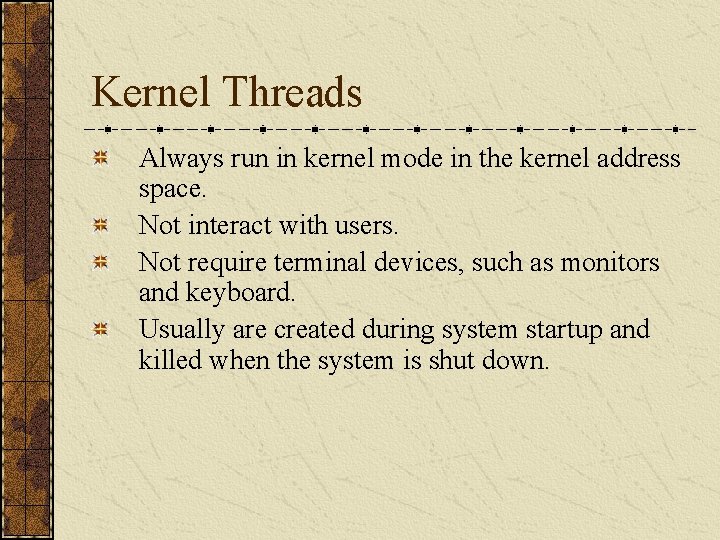 Kernel Threads

Always run in kernel mode in the kernel address space.

Not interact with users.

Not require terminal devices, such as monitors and keyboard.

Usually are created during system startup and killed when the system is shut down.